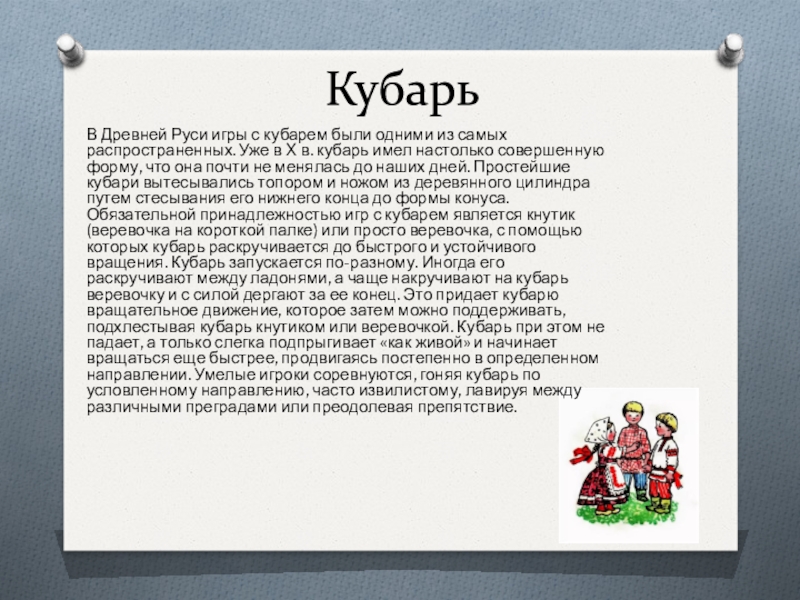 Кубарь

В Древней Руси игры с кубарем были одними из самых распространенных. Уже в X в. кубарь имел настолько совершенную форму, что она почти не менялась до наших дней. Простейшие кубари вытесывались топором и ножом из деревянного цилиндра путем стесывания его нижнего конца до формы конуса. Обязательной принадлежностью игр с кубарем является кнутик (веревочка на короткой палке) или просто веревочка, с помощью которых кубарь раскручивается до быстрого и устойчивого вращения. Кубарь запускается по-разному. Иногда его раскручивают между ладонями, а чаще накручивают на кубарь веревочку и с силой дергают за ее конец. Это придает кубарю вращательное движение, которое затем можно поддерживать, подхлестывая кубарь кнутиком или веревочкой. Кубарь при этом не падает, а только слегка подпрыгивает «как живой» и начинает вращаться еще быстрее, продвигаясь постепенно в определенном направлении. Умелые игроки соревнуются, гоняя кубарь по условленному направлению, часто извилистому, лавируя между различными преградами или преодолевая препятствие.